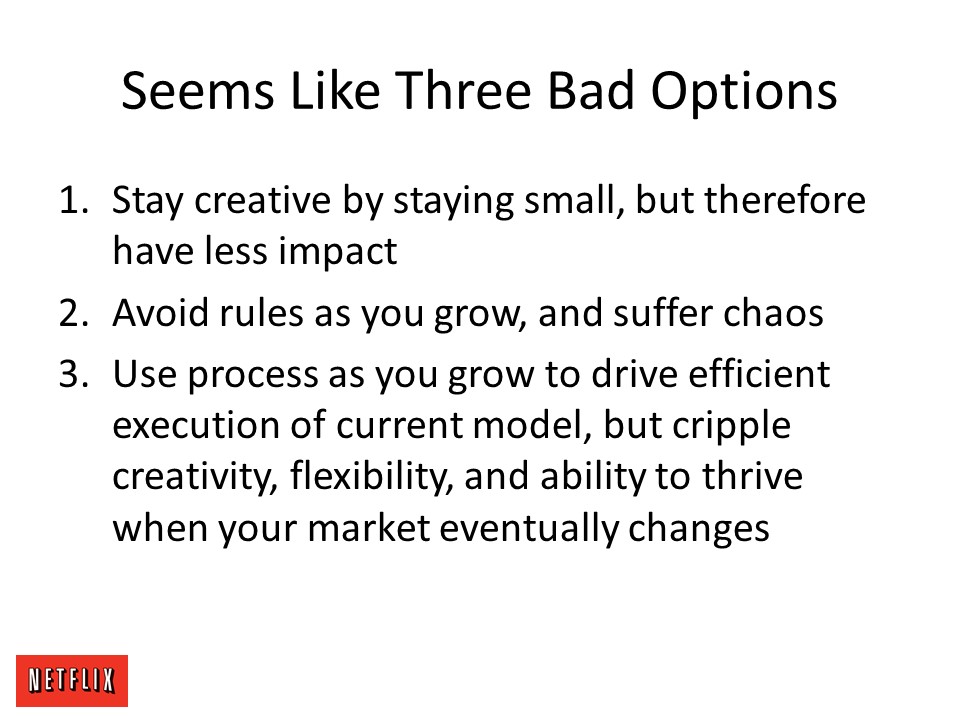 Seems Like Three Bad Options

1. Stay creative by staying small, but therefore have less impact
2. Avoid rules as you grow, and suffer chaos
3. Use process as you grow to drive efficient execution of current model, but cripple creativity, flexibility, and ability to thrive when your market eventually changes

NETFLIX